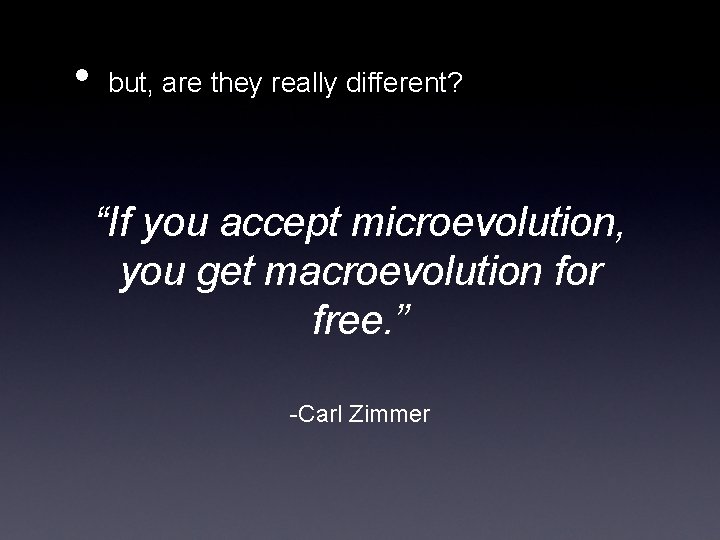 • but, are they really different?

“If you accept microevolution, you get macroevolution for free.”

-Carl Zimmer